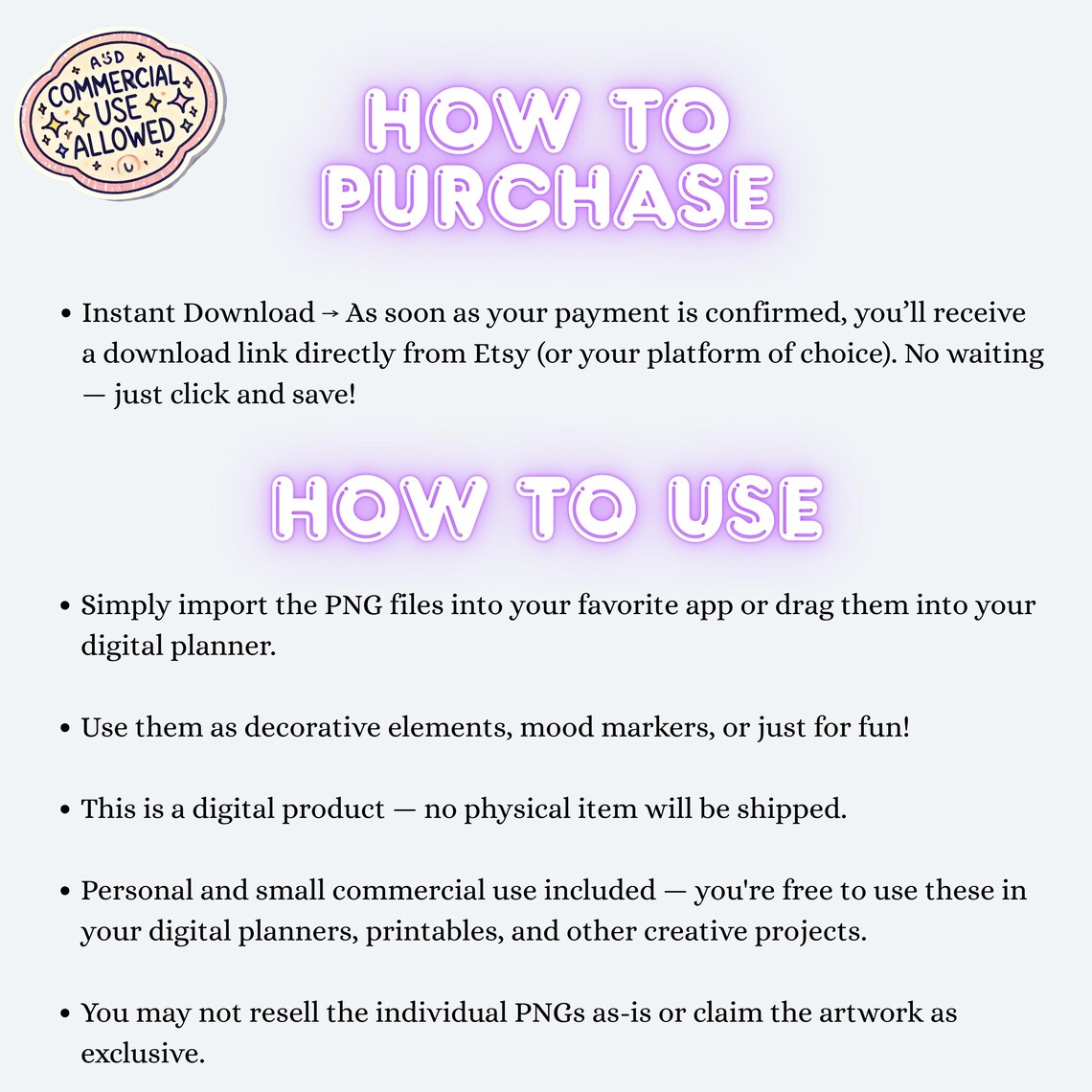 ASD
COMMERCIAL USE ALLOWED

HOW TO PURCHASE

• Instant Download → As soon as your payment is confirmed, you’ll receive a download link directly from Etsy (or your platform of choice). No waiting — just click and save!

HOW TO USE

• Simply import the PNG files into your favorite app or drag them into your digital planner.

• Use them as decorative elements, mood markers, or just for fun!

• This is a digital product — no physical item will be shipped.

• Personal and small commercial use included — you're free to use these in your digital planners, printables, and other creative projects.

• You may not resell the individual PNGs as-is or claim the artwork as exclusive.